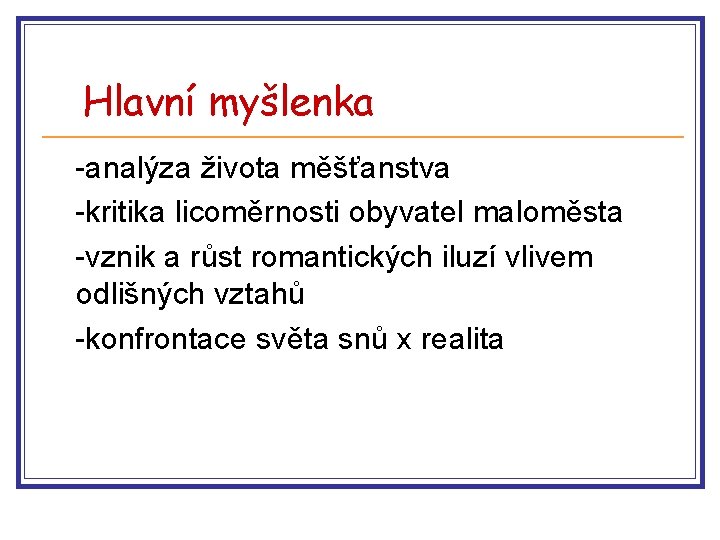 Hlavní myšlenka

-analýza života měšťanstva

-kritika licoměrnosti obyvatel maloměsta

-vznik a růst romantických iluzí vlivem odlišných vztahů

-konfrontace světa snů x realita